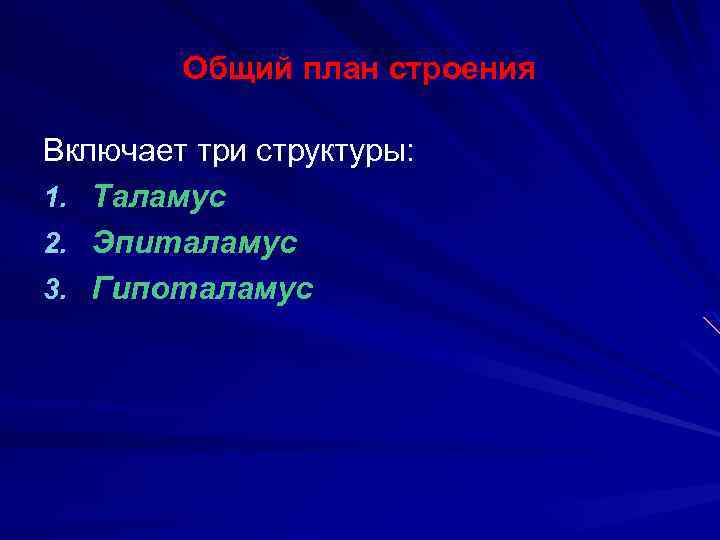 Общий план строения

Включает три структуры:
1. Таламус
2. Эпиталамус
3. Гипоталамус